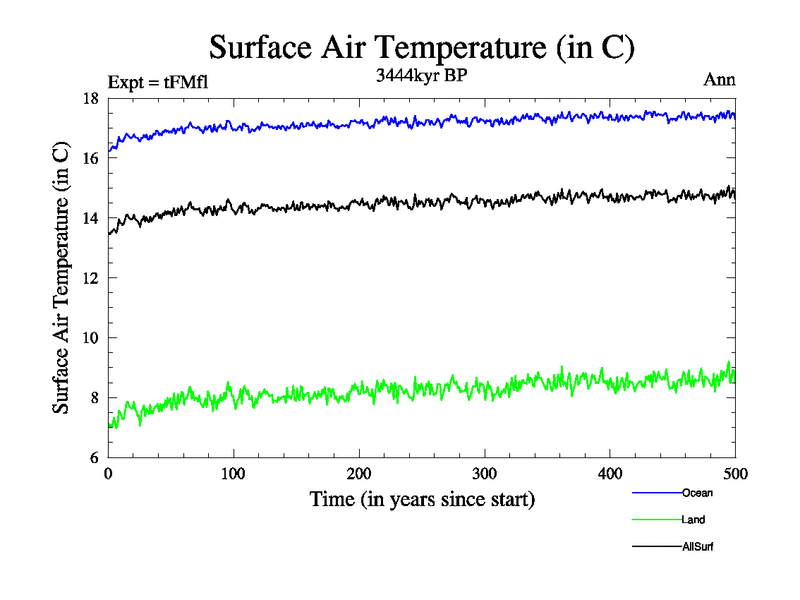 Surface Air Temperature (in C)

Expt = tFMfl
3444kyr BP
Ann

Surface Air Temperature (in C)

18
16
14
12
10
8
6

0
100
200
300
400
500

Time (in years since start)

Ocean
Land
AllSurf